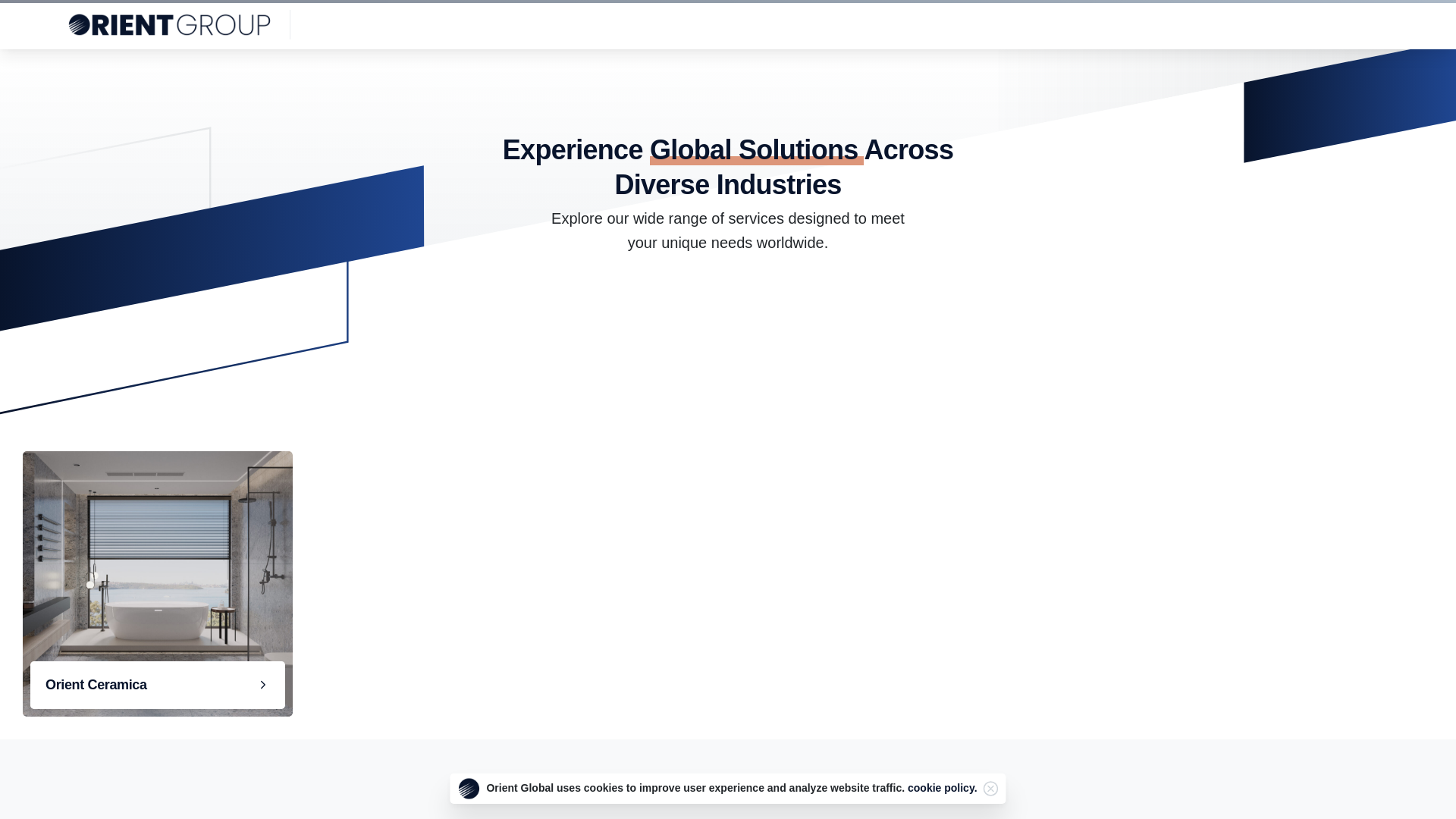 ORIENT GROUP

Experience Global Solutions Across Diverse Industries

Explore our wide range of services designed to meet your unique needs worldwide.

Orient Ceramica

Orient Global uses cookies to improve user experience and analyze website traffic. cookie policy.